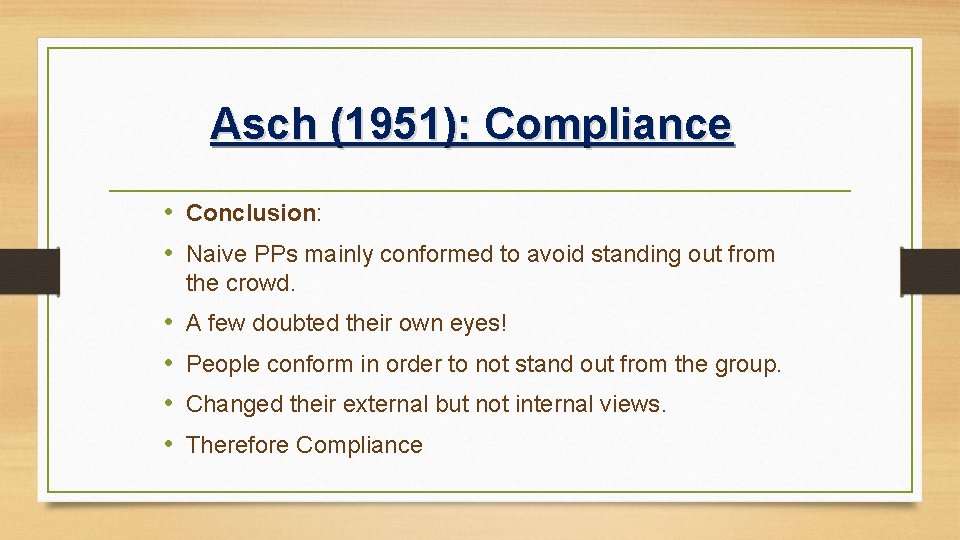 Asch (1951): Compliance

• Conclusion:
• Naive PPs mainly conformed to avoid standing out from the crowd.
• A few doubted their own eyes!
• People conform in order to not stand out from the group.
• Changed their external but not internal views.
• Therefore Compliance